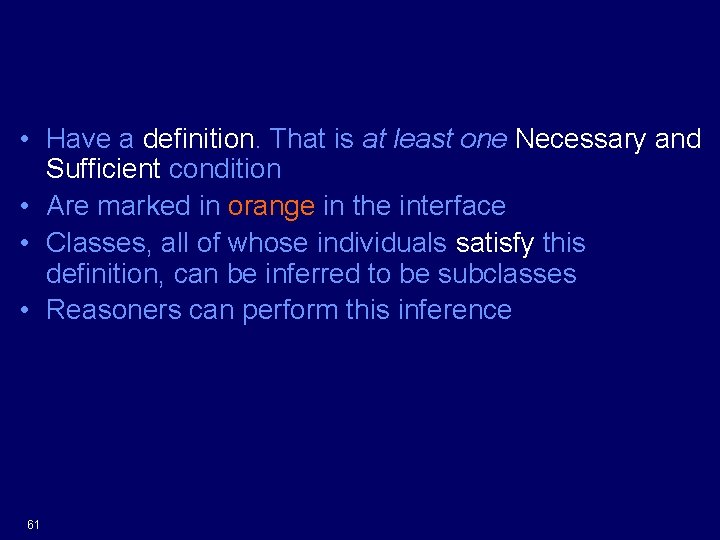 • Have a definition. That is at least one Necessary and Sufficient condition
• Are marked in orange in the interface
• Classes, all of whose individuals satisfy this definition, can be inferred to be subclasses
• Reasoners can perform this inference

61